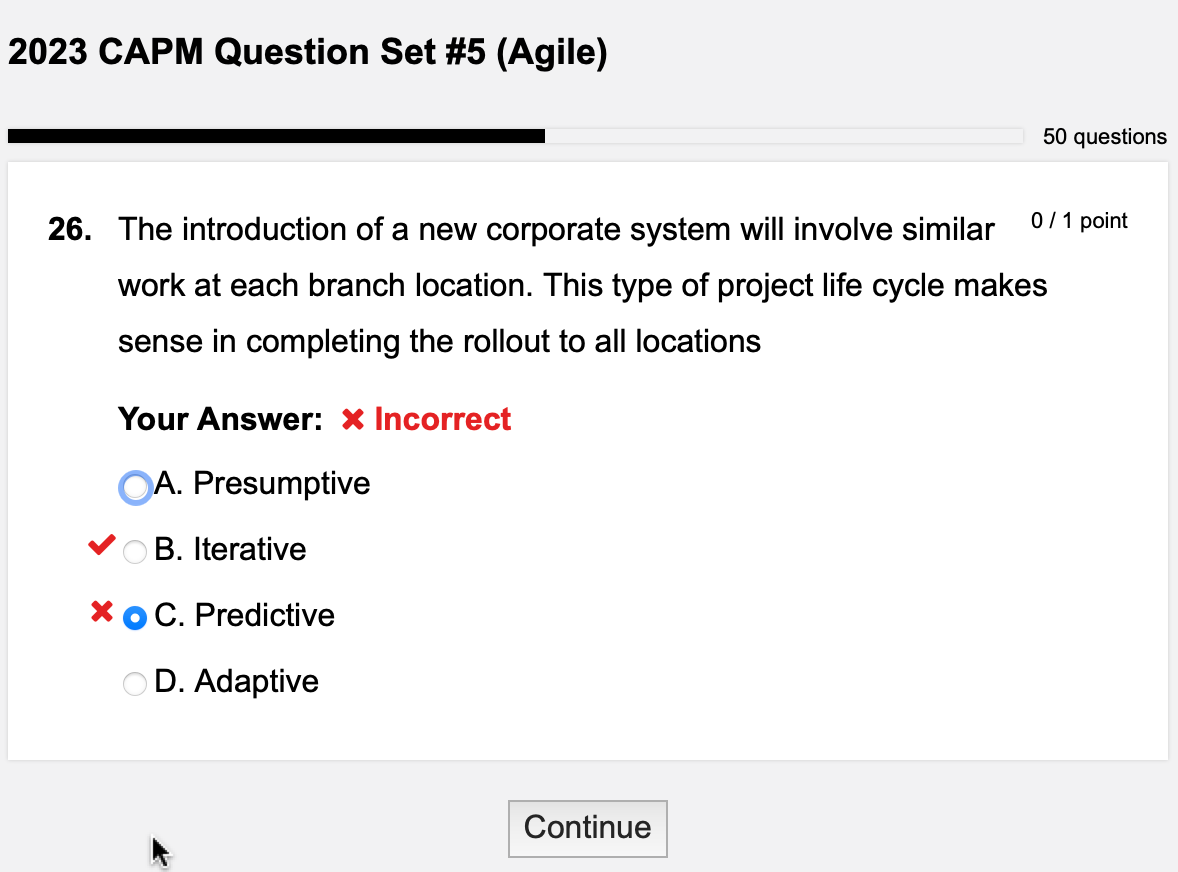 2023 CAPM Question Set #5 (Agile)

50 questions

26. The introduction of a new corporate system will involve similar work at each branch location. This type of project life cycle makes sense in completing the rollout to all locations

0 / 1 point

Your Answer: ✖ Incorrect

A. Presumptive

✔ B. Iterative

✖ C. Predictive

D. Adaptive

Continue